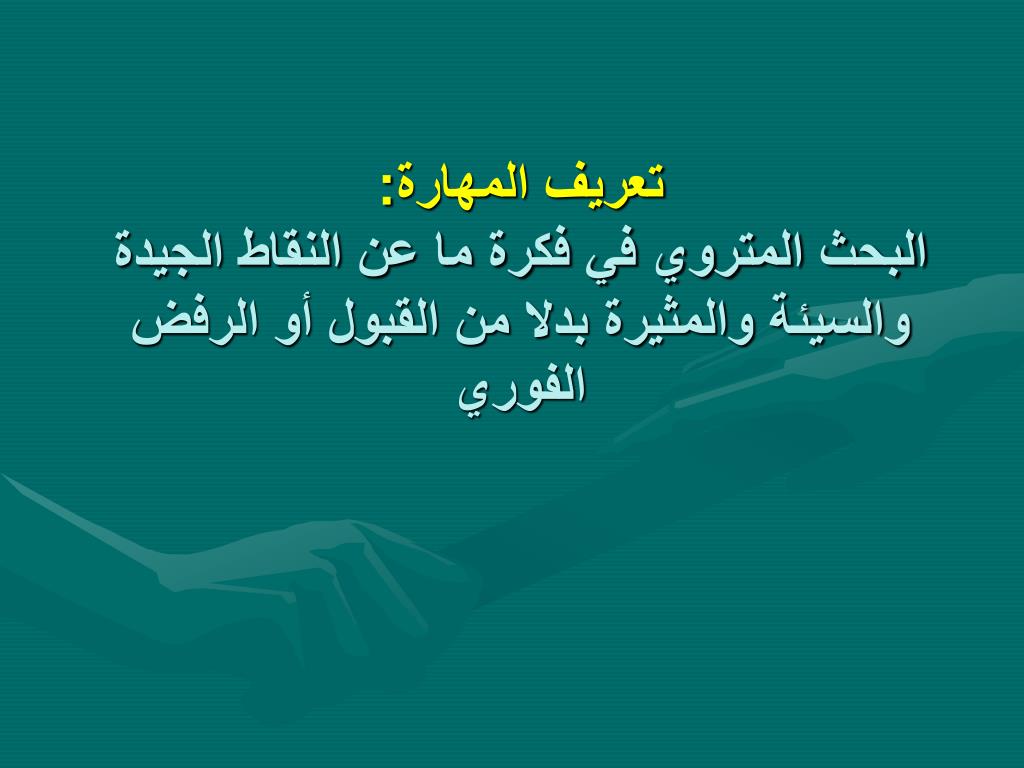 تعريف المهارة:
البحث المتروي في فكرة ما عن النقاط الجيدة والسيئة والمثيرة بدلا من القبول أو الرفض الفوري